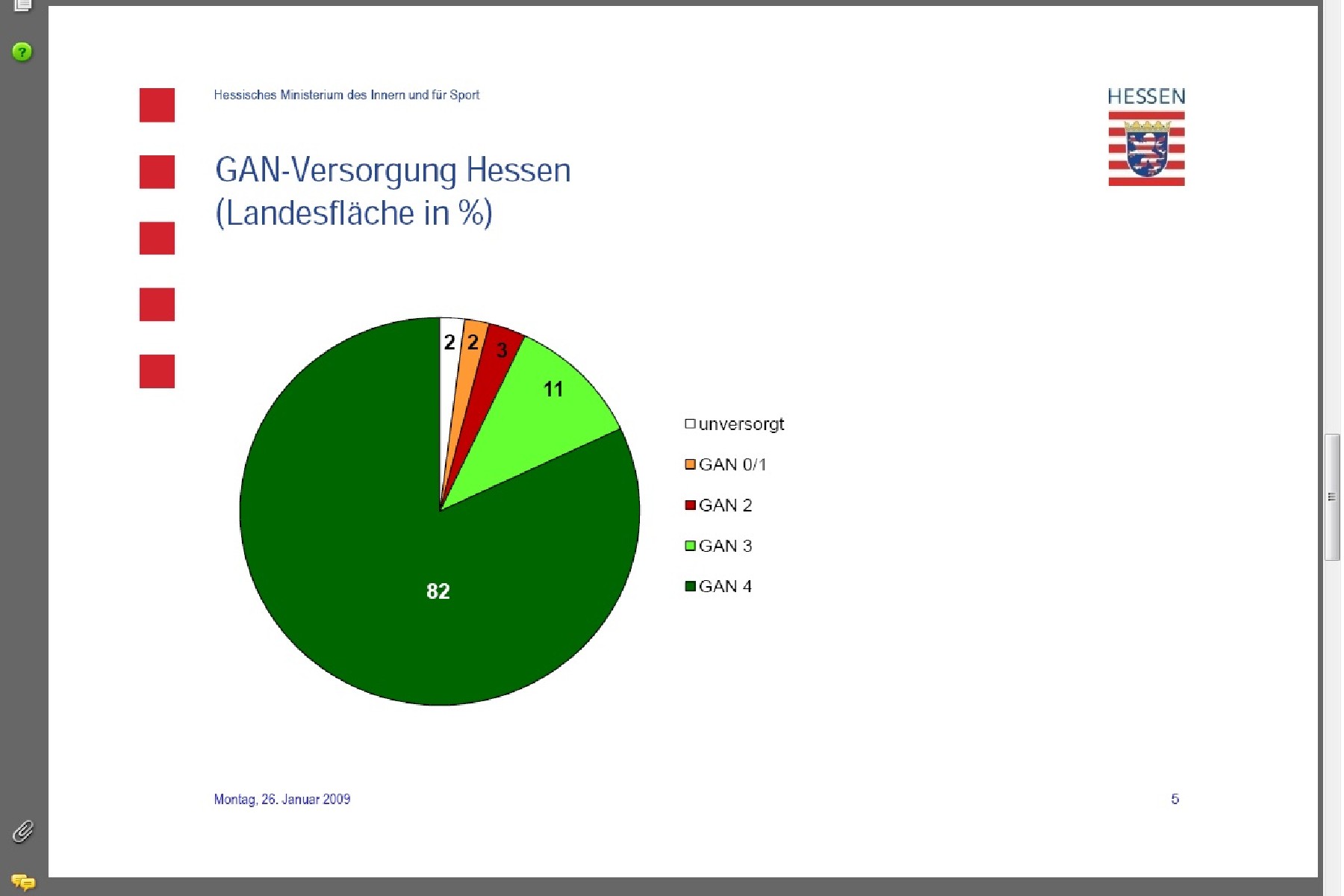 Hessisches Ministerium des Innern und für Sport

HESSEN

GAN-Versorgung Hessen (Landesfläche in %)

2
2
3
11
82

unversorgt
GAN 0/1
GAN 2
GAN 3
GAN 4

Montag, 26. Januar 2009

5